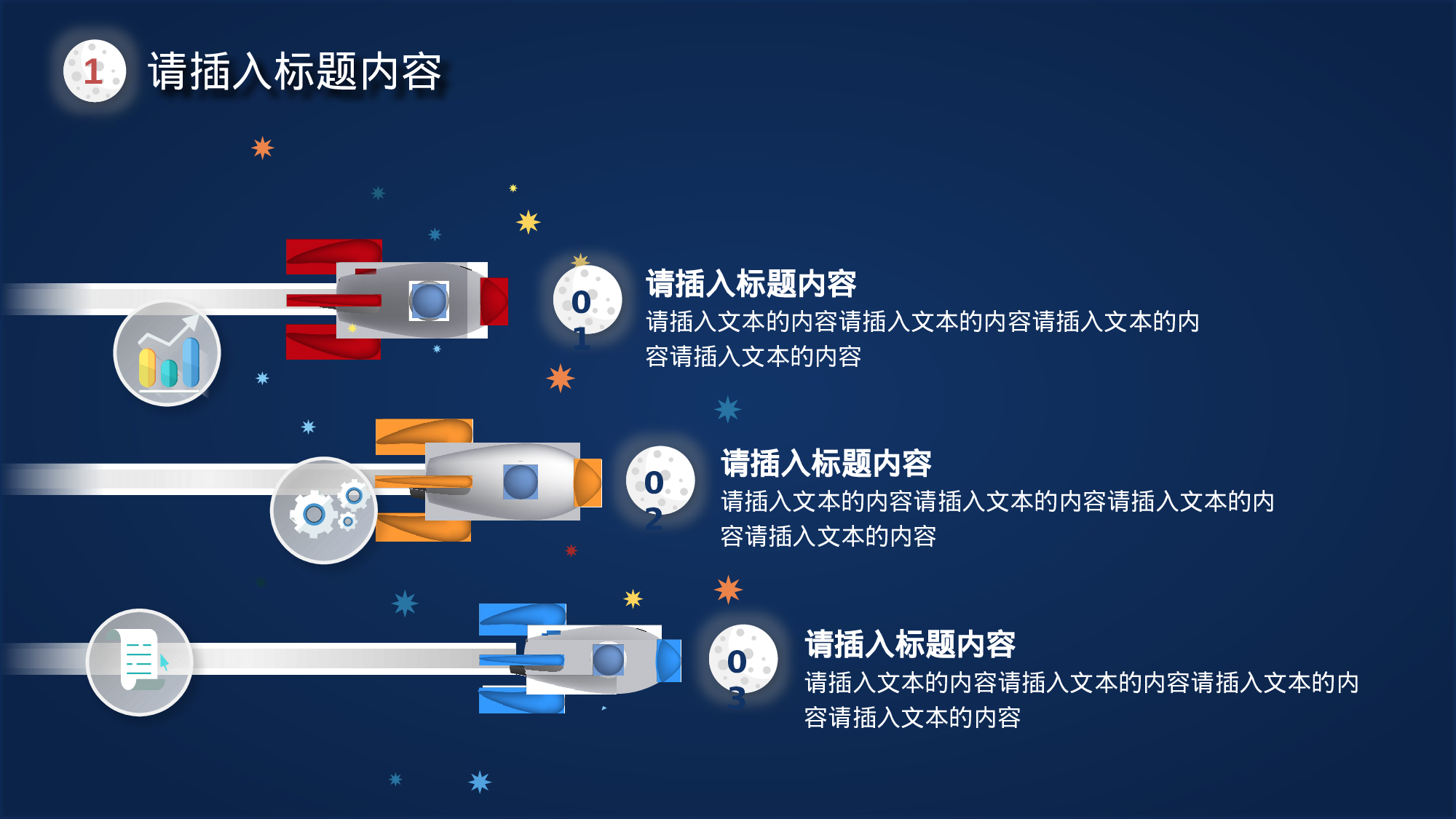 1 请插入标题内容

01

请插入标题内容

请插入文本的内容请插入文本的内容请插入文本的内容请插入文本的内容

02

请插入标题内容

请插入文本的内容请插入文本的内容请插入文本的内容请插入文本的内容

03

请插入标题内容

请插入文本的内容请插入文本的内容请插入文本的内容请插入文本的内容